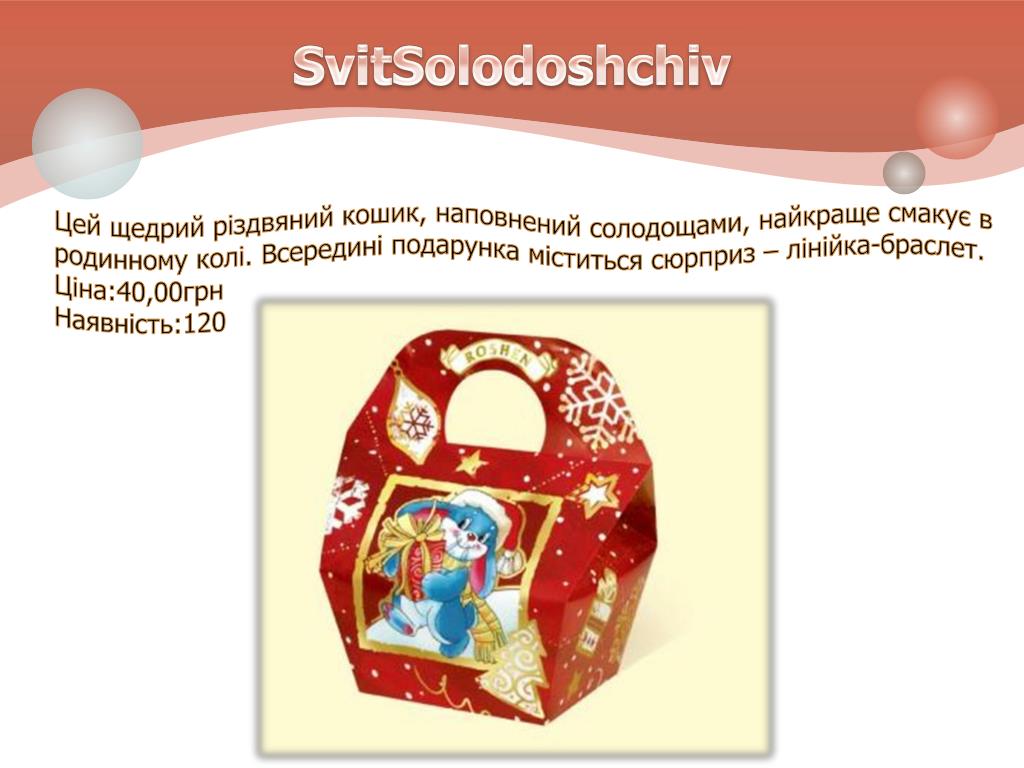 SvitSolodoshchiv

Цей щедрий різдвяний кошик, наповнений солодощами, найкраще смакує в родинному колі. Всередині подарунка міститься сюрприз – лінійка-браслет.
Ціна:40,00грн
Наявність:120

ROSHEN